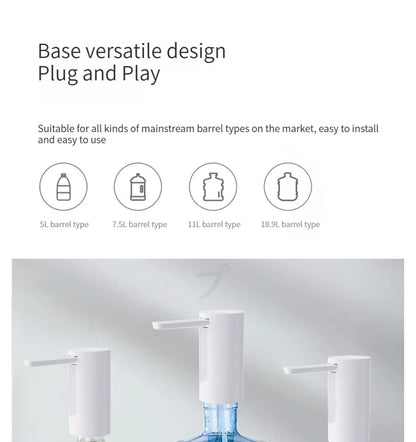 Base versatile design
Plug and Play

Suitable for all kinds of mainstream barrel types on the market, easy to install and easy to use

5L barrel type

7.5L barrel type

11L barrel type

18.9L barrel type